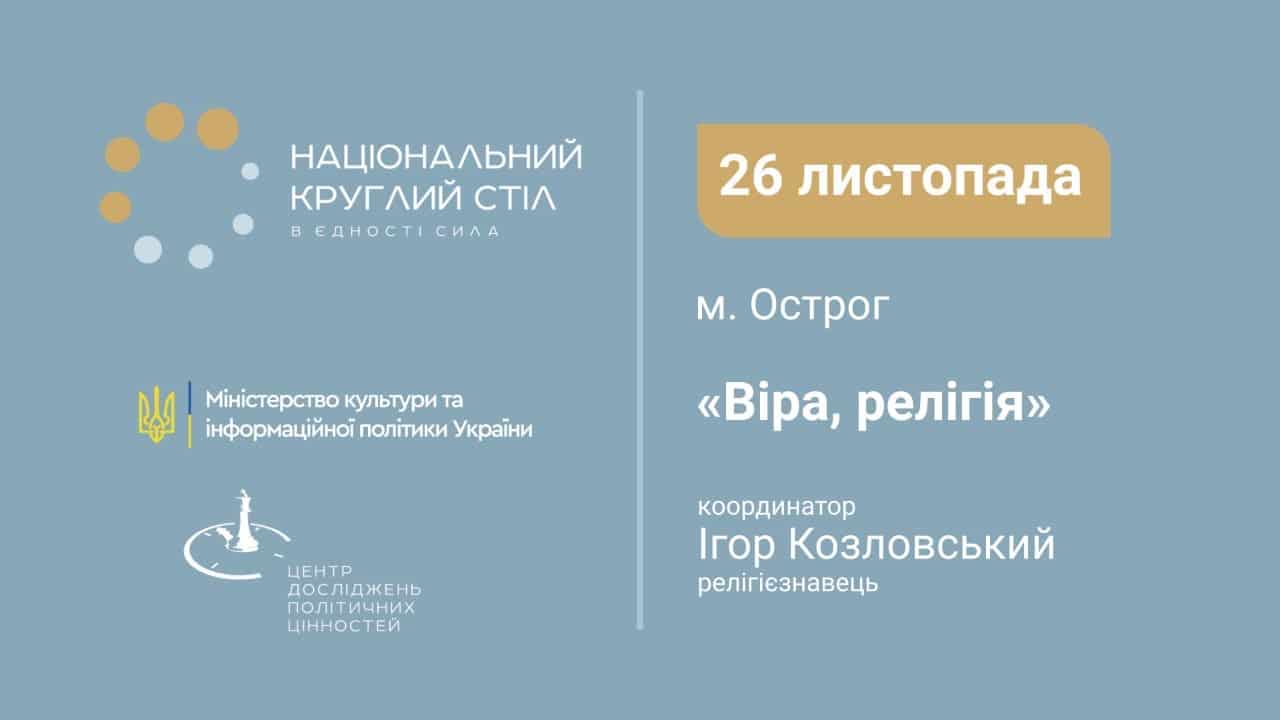 НАЦІОНАЛЬНИЙ КРУГЛИЙ СТІЛ
В ЄДНОСТІ СИЛА

Міністерство культури та інформаційної політики України

ЦЕНТР ДОСЛІДЖЕНЬ ПОЛІТИЧНИХ ЦІННОСТЕЙ

26 листопада

м. Острог

«Віра, релігія»

координатор
Ігор Козловський
релігієзнавець